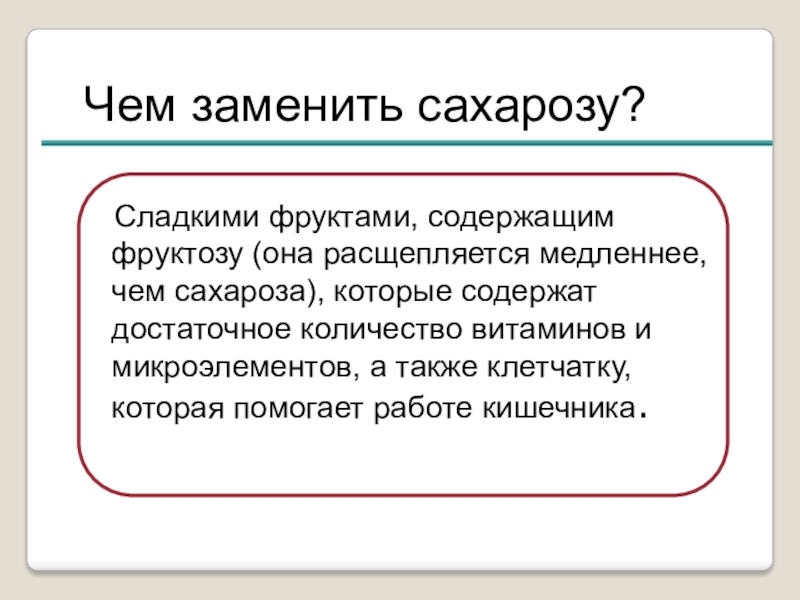 Чем заменить сахарозу?

Сладкими фруктами, содержащим фруктозу (она расщепляется медленнее, чем сахароза), которые содержат достаточное количество витаминов и микроэлементов, а также клетчатку, которая помогает работе кишечника.